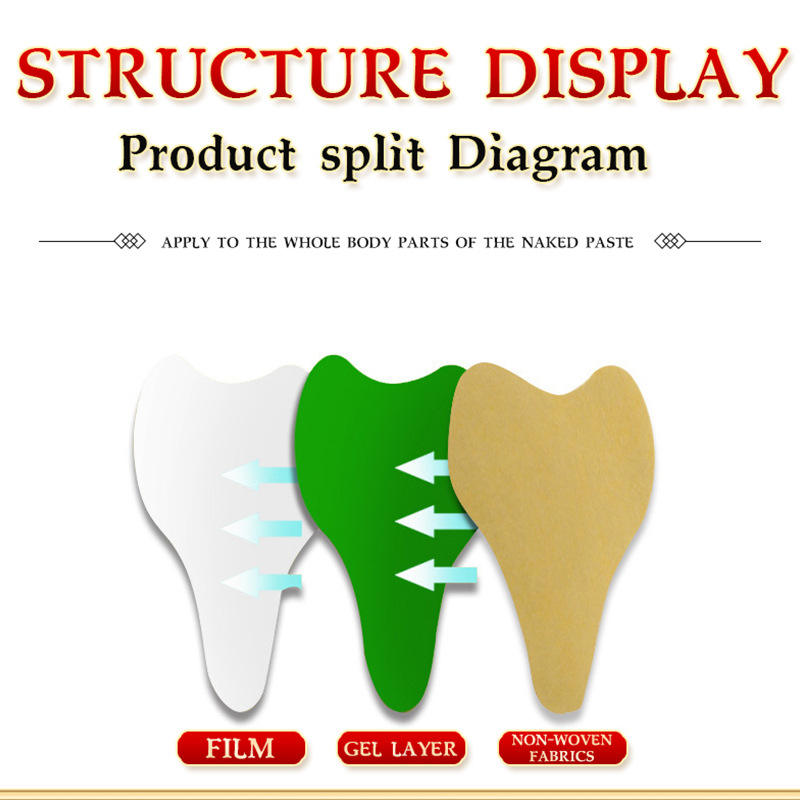 STRUCTURE DISPLAY

Product split Diagram

APPLY TO THE WHOLE BODY PARTS OF THE NAKED PASTE

FILM

GEL LAYER

NON-WOVEN FABRICS